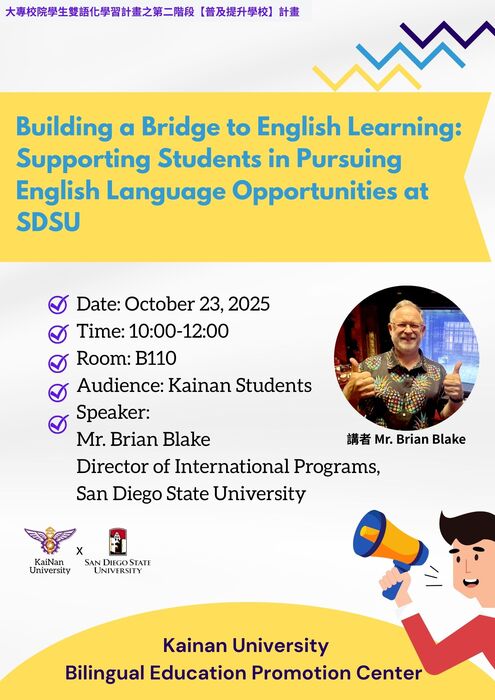 大專校院學生雙語化學習計畫之第二階段【普及提升學校】計畫

Building a Bridge to English Learning: Supporting Students in Pursuing English Language Opportunities at SDSU

Date: October 23, 2025
Time: 10:00-12:00
Room: B110
Audience: Kainan Students
Speaker:
Mr. Brian Blake
Director of International Programs, San Diego State University

講者 Mr. Brian Blake

KaiNan University x SAN DIEGO STATE UNIVERSITY

Kainan University
Bilingual Education Promotion Center